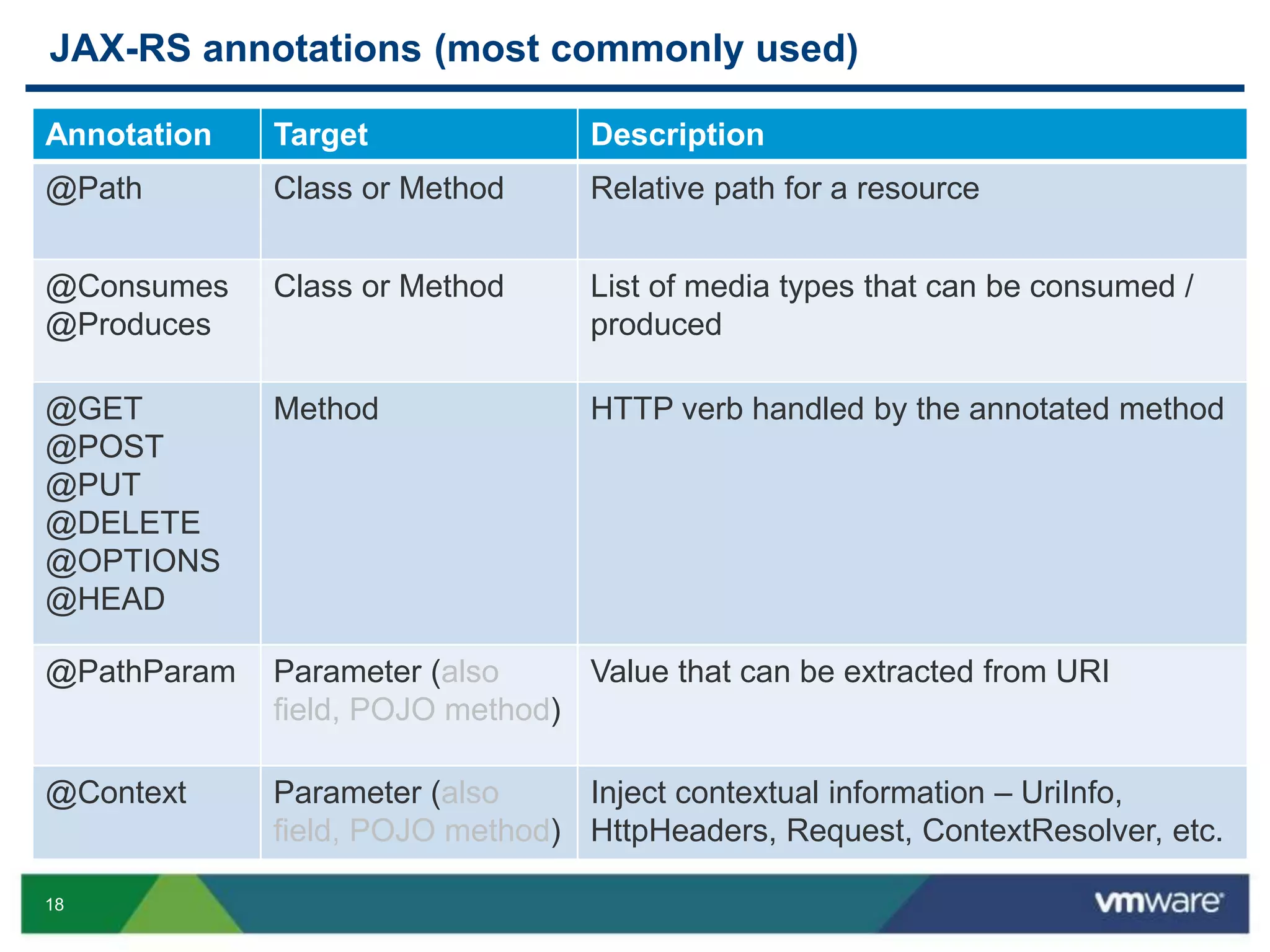 JAX-RS annotations (most commonly used)

| Annotation | Target | Description |
|---|---|---|
| @Path | Class or Method | Relative path for a resource |
| @Consumes @Produces | Class or Method | List of media types that can be consumed / produced |
| @GET @POST @PUT @DELETE @OPTIONS @HEAD | Method | HTTP verb handled by the annotated method |
| @PathParam | Parameter (also field, POJO method) | Value that can be extracted from URI |
| @Context | Parameter (also field, POJO method) | Inject contextual information – UriInfo, HttpHeaders, Request, ContextResolver, etc. |

18

vmware